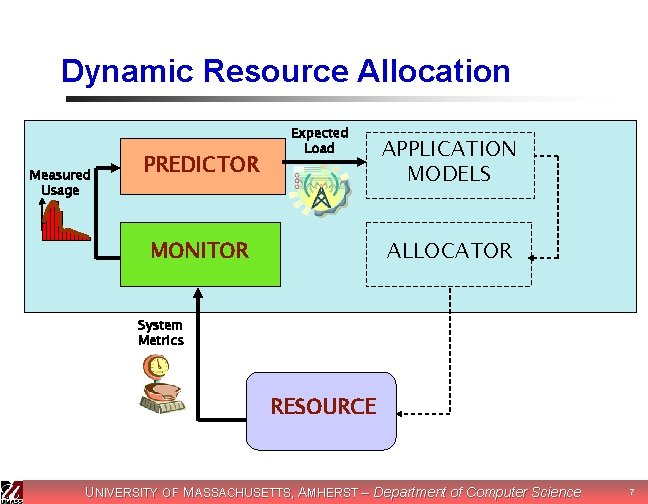 Dynamic Resource Allocation

Measured Usage

PREDICTOR

Expected Load

APPLICATION MODELS

MONITOR

ALLOCATOR

System Metrics

RESOURCE

UMASS

UNIVERSITY OF MASSACHUSETTS, AMHERST – Department of Computer Science

7